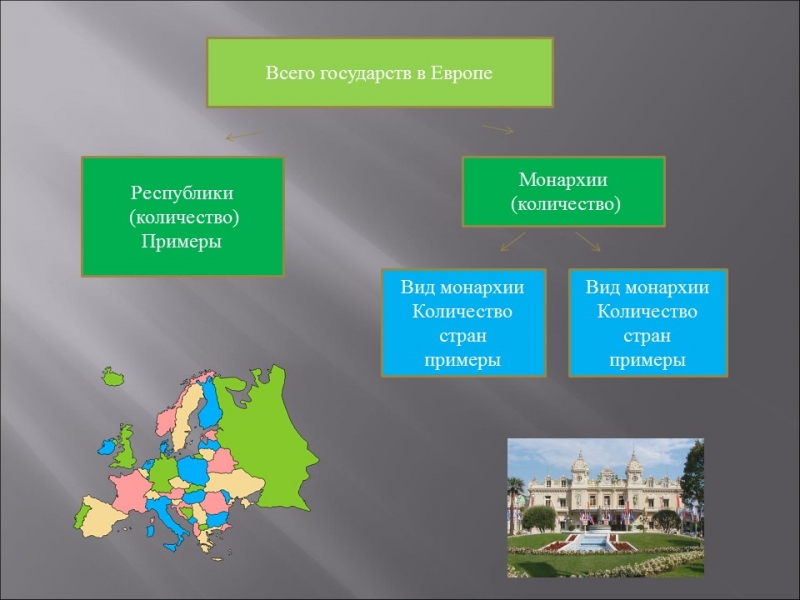 Всего государств в Европе

Республики
(количество)
Примеры

Монархии
(количество)

Вид монархии
Количество
стран
примеры

Вид монархии
Количество
стран
примеры